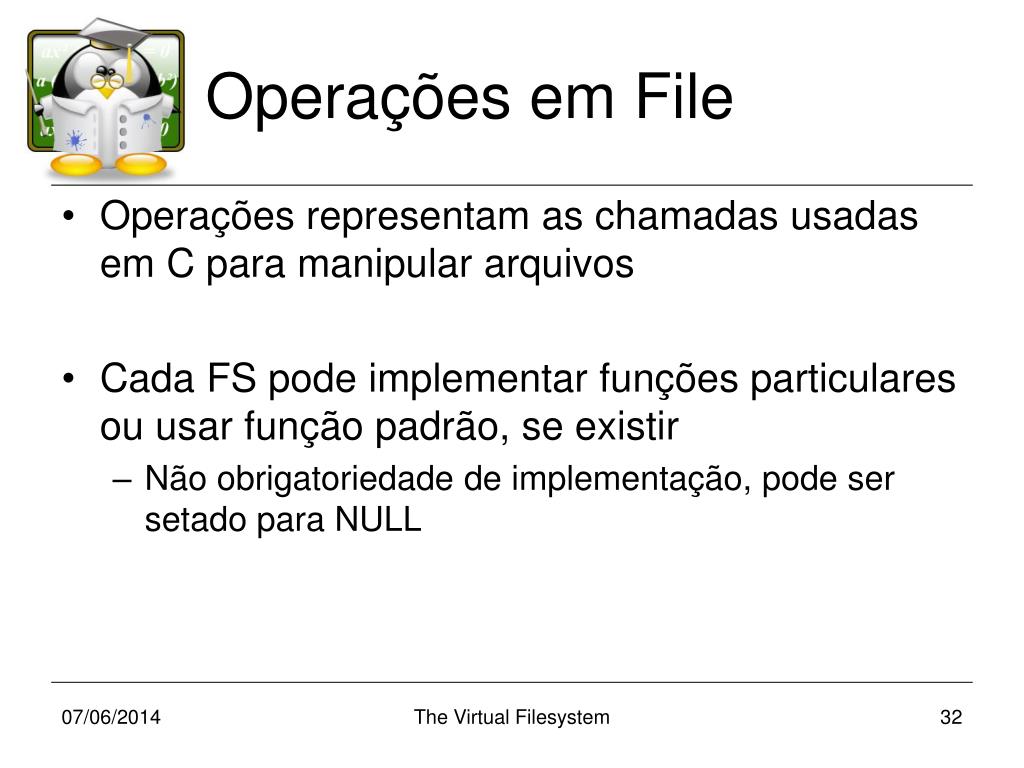 Operações em File

• Operações representam as chamadas usadas em C para manipular arquivos

• Cada FS pode implementar funções particulares ou usar função padrão, se existir
– Não obrigatoriedade de implementação, pode ser setado para NULL

07/06/2014
The Virtual Filesystem
32